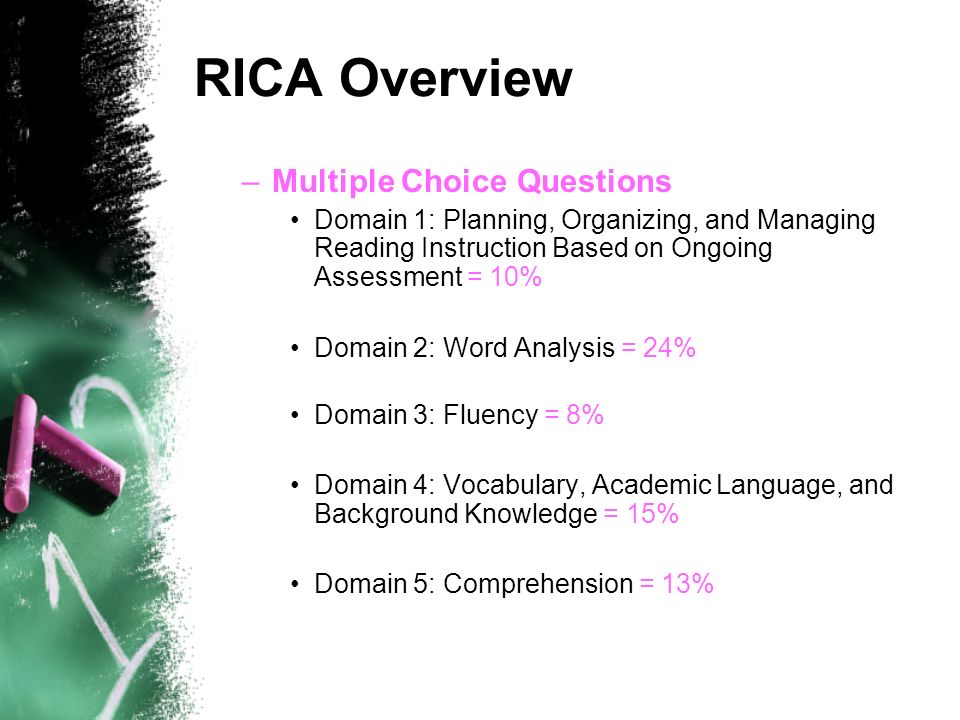 RICA Overview

– Multiple Choice Questions

• Domain 1: Planning, Organizing, and Managing Reading Instruction Based on Ongoing Assessment = 10%

• Domain 2: Word Analysis = 24%

• Domain 3: Fluency = 8%

• Domain 4: Vocabulary, Academic Language, and Background Knowledge = 15%

• Domain 5: Comprehension = 13%